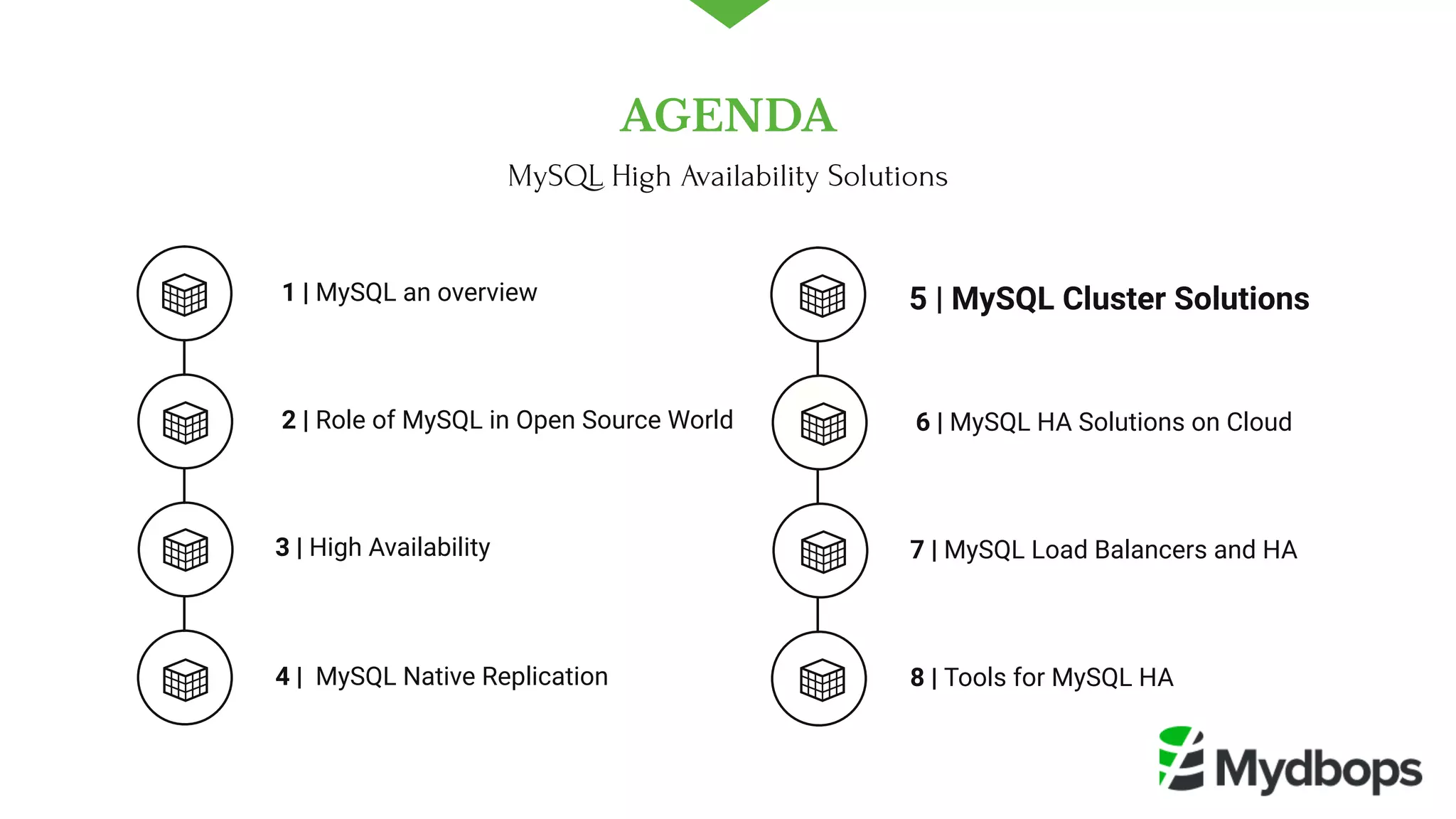 AGENDA

MySQL High Availability Solutions

1 | MySQL an overview

2 | Role of MySQL in Open Source World

3 | High Availability

4 | MySQL Native Replication

5 | MySQL Cluster Solutions

6 | MySQL HA Solutions on Cloud

7 | MySQL Load Balancers and HA

8 | Tools for MySQL HA

Mydbops